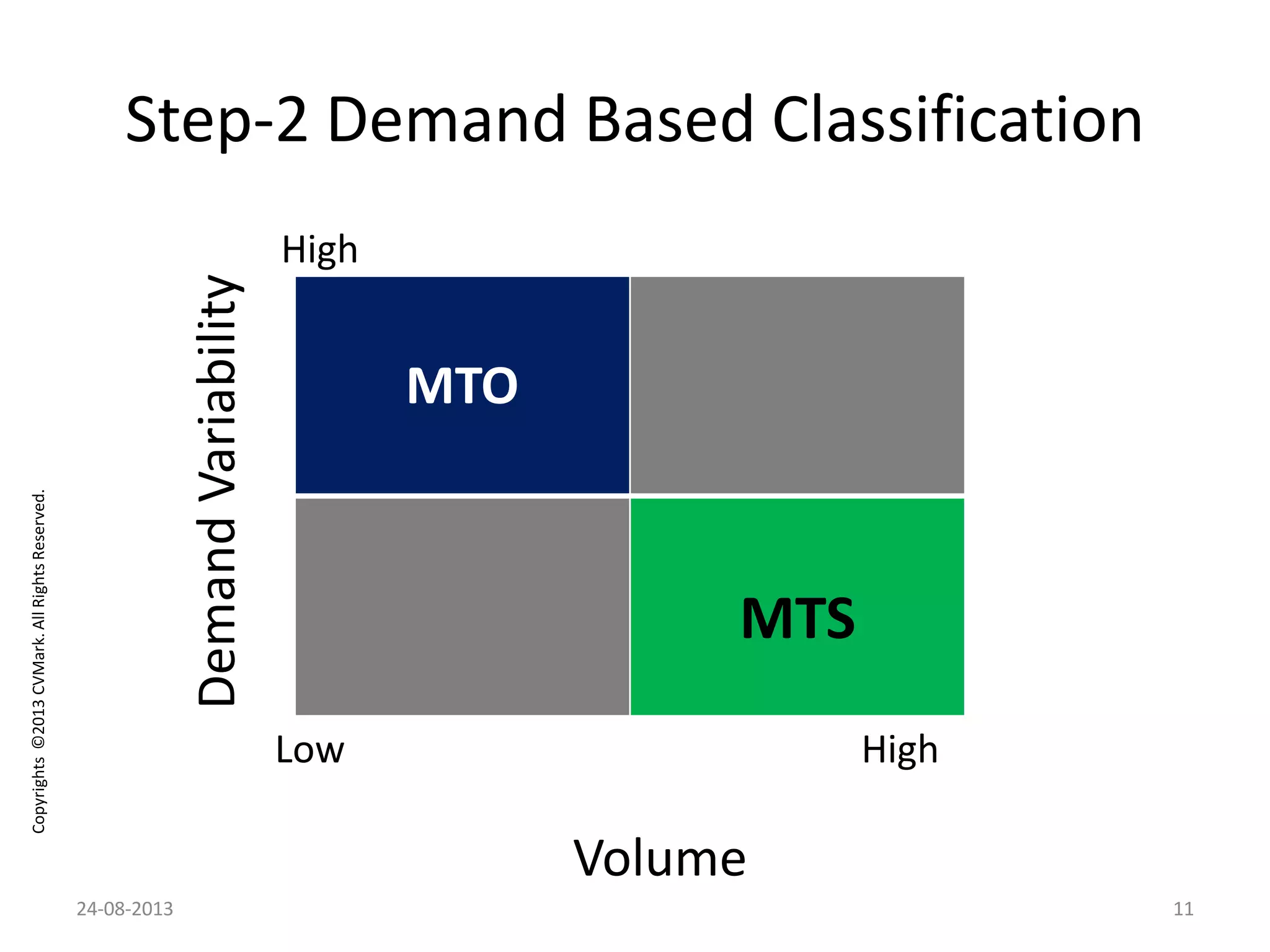 Step-2 Demand Based Classification

High

Demand Variability

MTO

MTS

Low

High

Volume

Copyrights ©2013 CVMark. All Rights Reserved.

24-08-2013

11